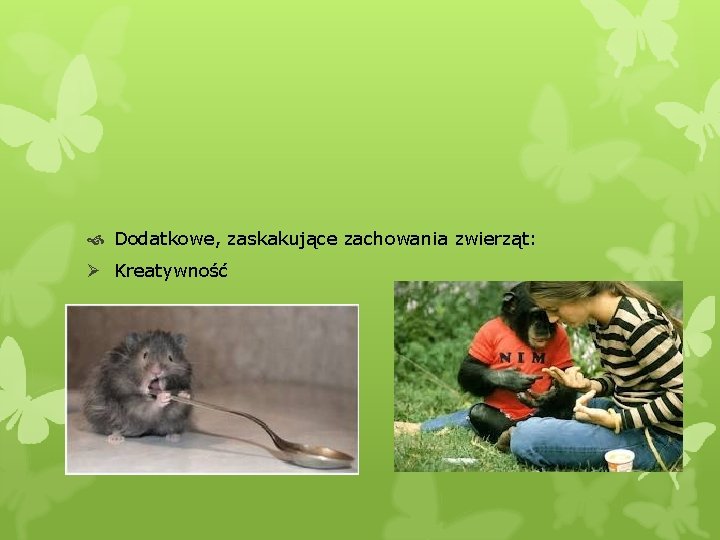 Dodatkowe, zaskakujące zachowania zwierząt:

Kreatywność

NIM